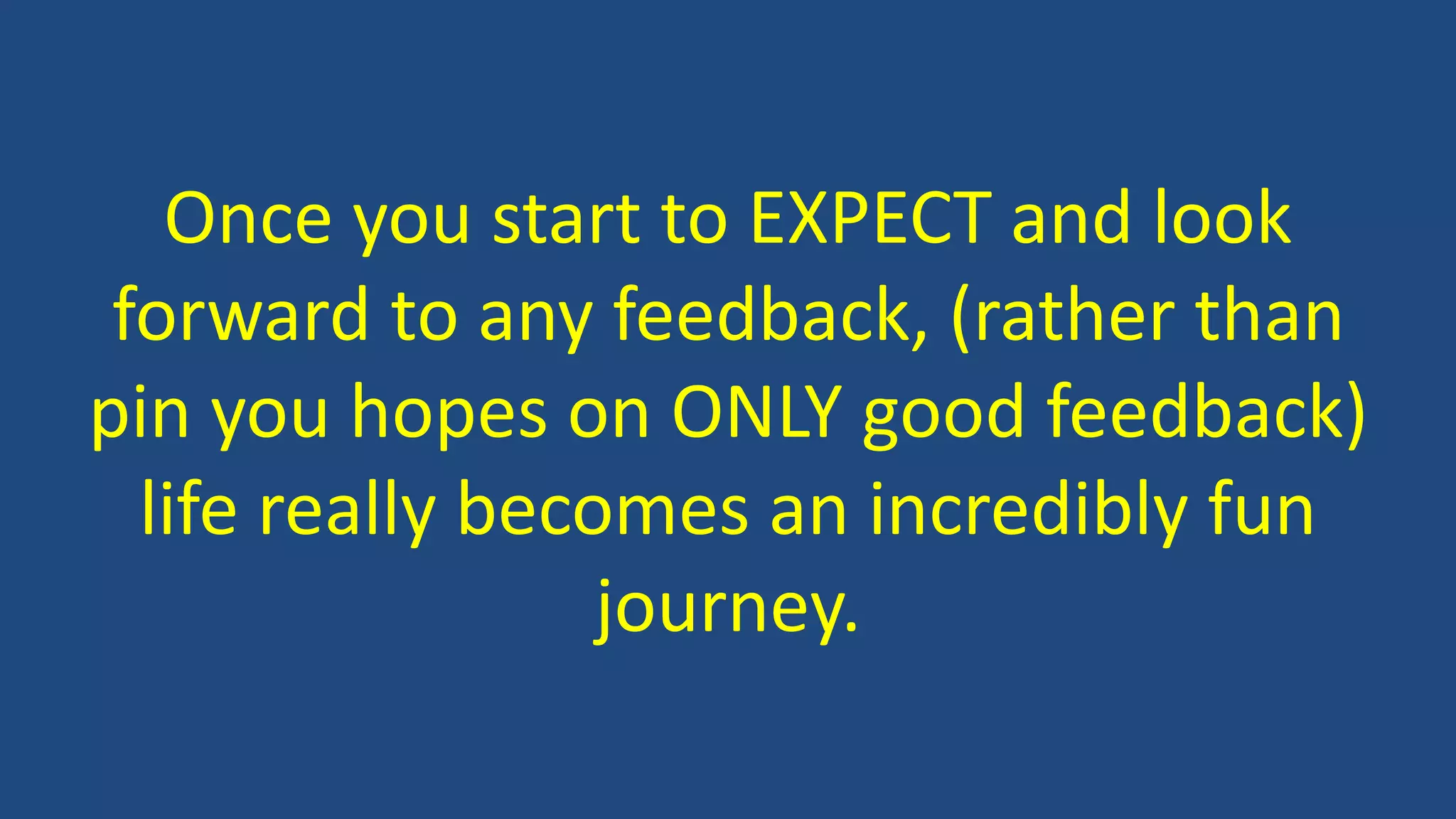 Once you start to EXPECT and look forward to any feedback, (rather than pin you hopes on ONLY good feedback) life really becomes an incredibly fun journey.